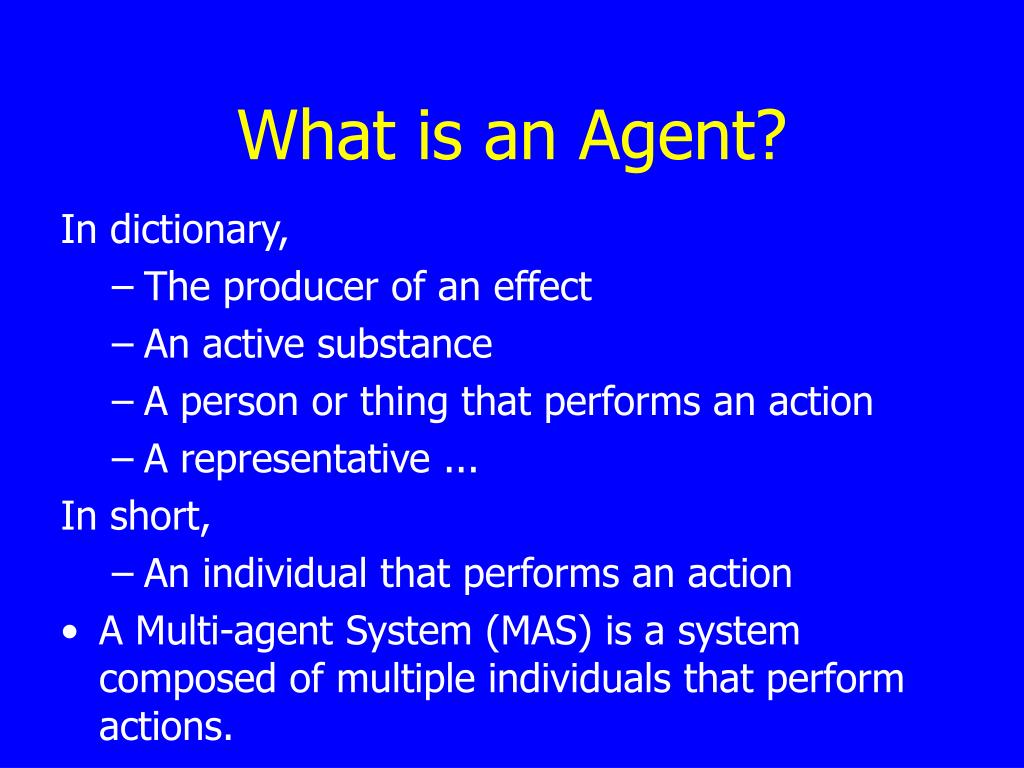 What is an Agent?

In dictionary,

– The producer of an effect

– An active substance

– A person or thing that performs an action

– A representative ...

In short,

– An individual that performs an action

• A Multi-agent System (MAS) is a system composed of multiple individuals that perform actions.